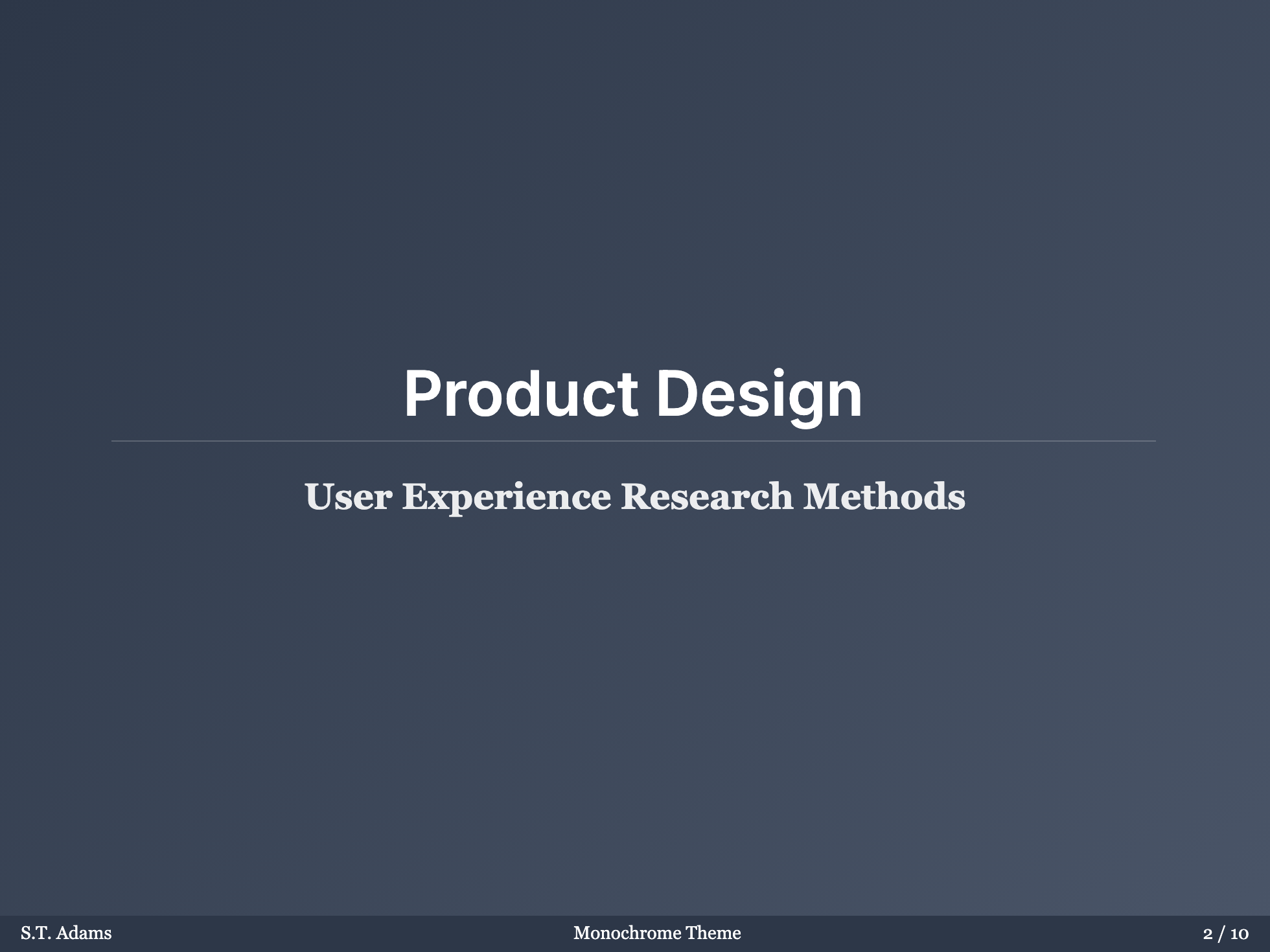 Product Design

User Experience Research Methods

S.T. Adams Monochrome Theme 2 / 10